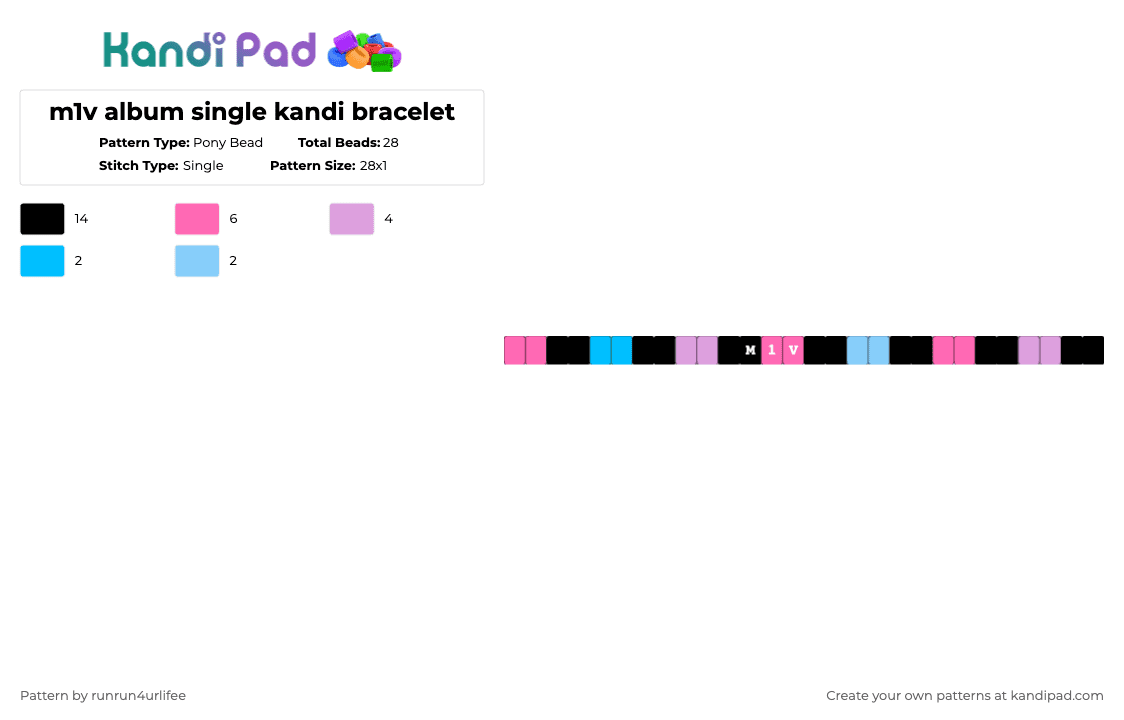 Kandi Pad

m1v album single kandi bracelet

Pattern Type: Pony Bead
Total Beads: 28
Stitch Type: Single
Pattern Size: 28x1

14
6
4
2
2

M 1 V

Pattern by runrun4urlifee

Create your own patterns at kandipad.com